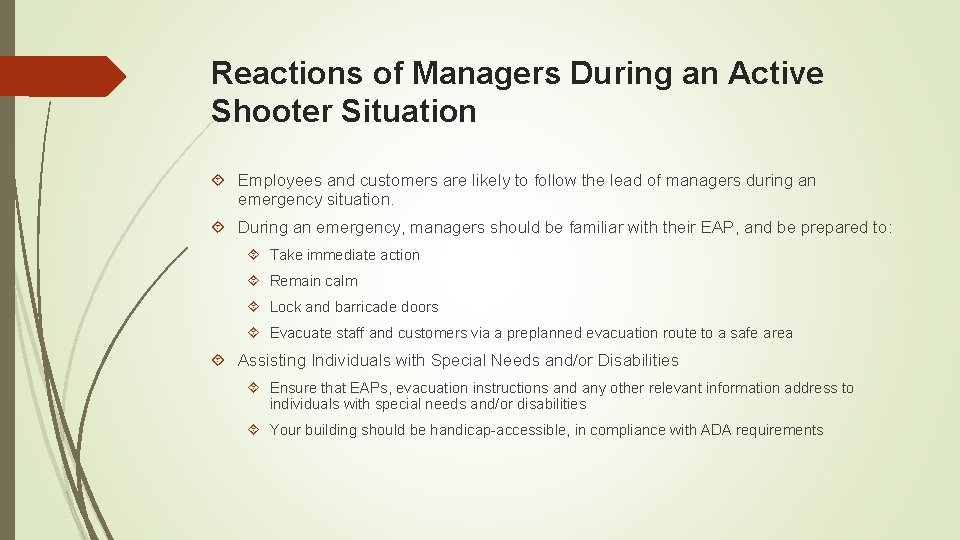 Reactions of Managers During an Active Shooter Situation

Employees and customers are likely to follow the lead of managers during an emergency situation.

During an emergency, managers should be familiar with their EAP, and be prepared to:

Take immediate action

Remain calm

Lock and barricade doors

Evacuate staff and customers via a preplanned evacuation route to a safe area

Assisting Individuals with Special Needs and/or Disabilities

Ensure that EAPs, evacuation instructions and any other relevant information address to individuals with special needs and/or disabilities

Your building should be handicap-accessible, in compliance with ADA requirements